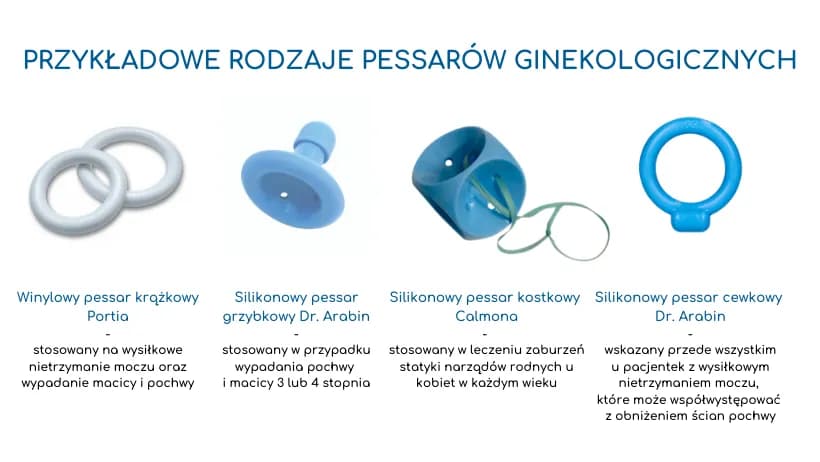 PRZYKŁADOWE RODZAJE PESSARÓW GINEKOLOGICZNYCH

Winylowy pessar krążkowy Portia
-
stosowany na wysiłkowe nietrzymanie moczu oraz wypadanie macicy i pochwy

Silikonowy pessar grzybkowy Dr. Arabin
-
stosowany w przypadku wypadania pochwy i macicy 3 lub 4 stopnia

Silikonowy pessar kostkowy Calmona
-
stosowany w leczeniu zaburzeń statyki narządów rodnych u kobiet w każdym wieku

Silikonowy pessar cewkowy Dr. Arabin
-
wskazany przede wszystkim u pacjentek z wysiłkowym nietrzymaniem moczu, które może współwystępować z obniżeniem ścian pochwy